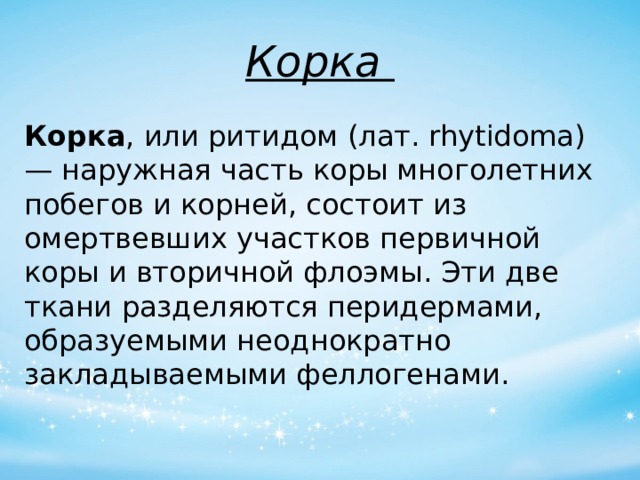 Корка

Корка, или ритидом (лат. rhytidoma) — наружная часть коры многолетних побегов и корней, состоит из омертвевших участков первичной коры и вторичной флоэмы. Эти две ткани разделяются перидермами, образуемыми неоднократно закладываемыми феллогенами.